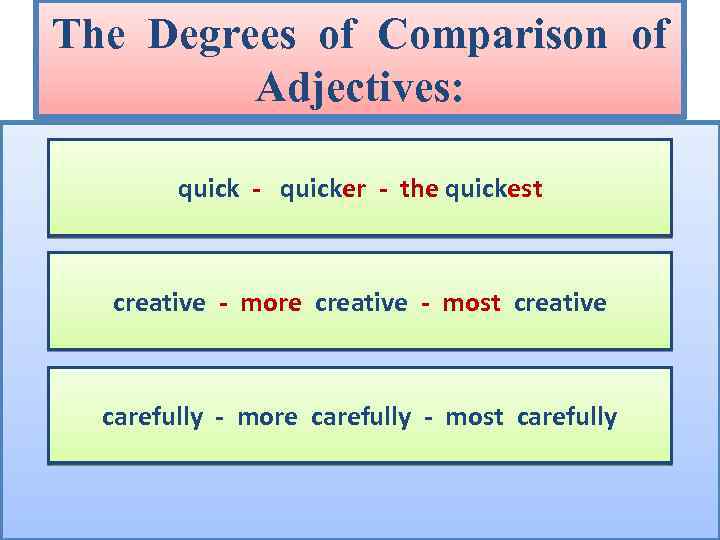 The Degrees of Comparison of Adjectives:

quick - quicker - the quickest

creative - more creative - most creative

carefully - more carefully - most carefully